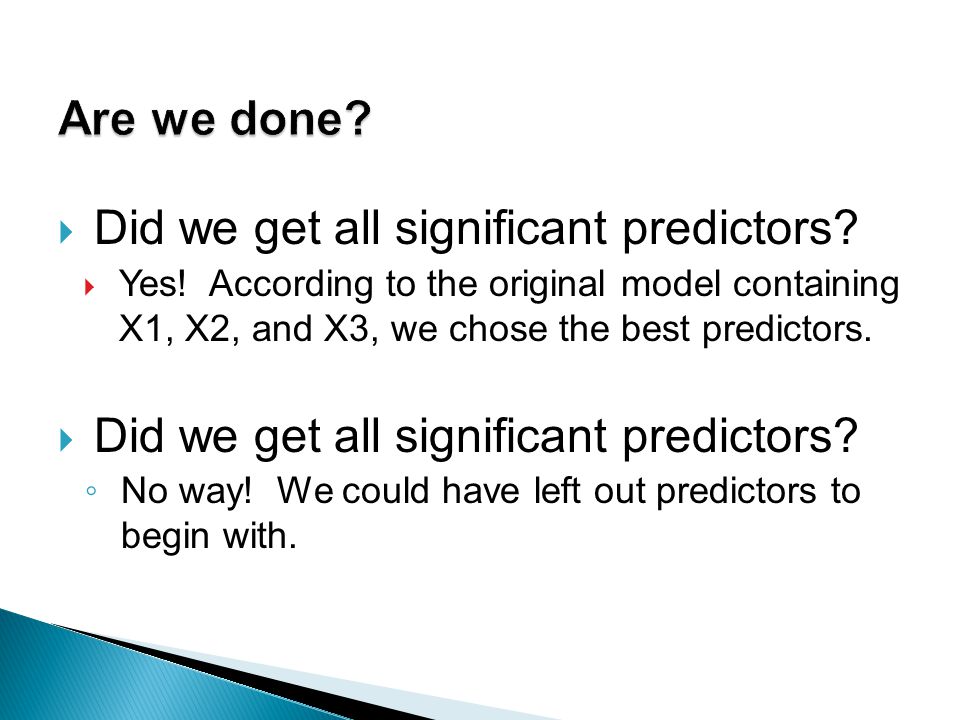 Are we done?

Did we get all significant predictors?

Yes! According to the original model containing X1, X2, and X3, we chose the best predictors.

Did we get all significant predictors?

No way! We could have left out predictors to begin with.